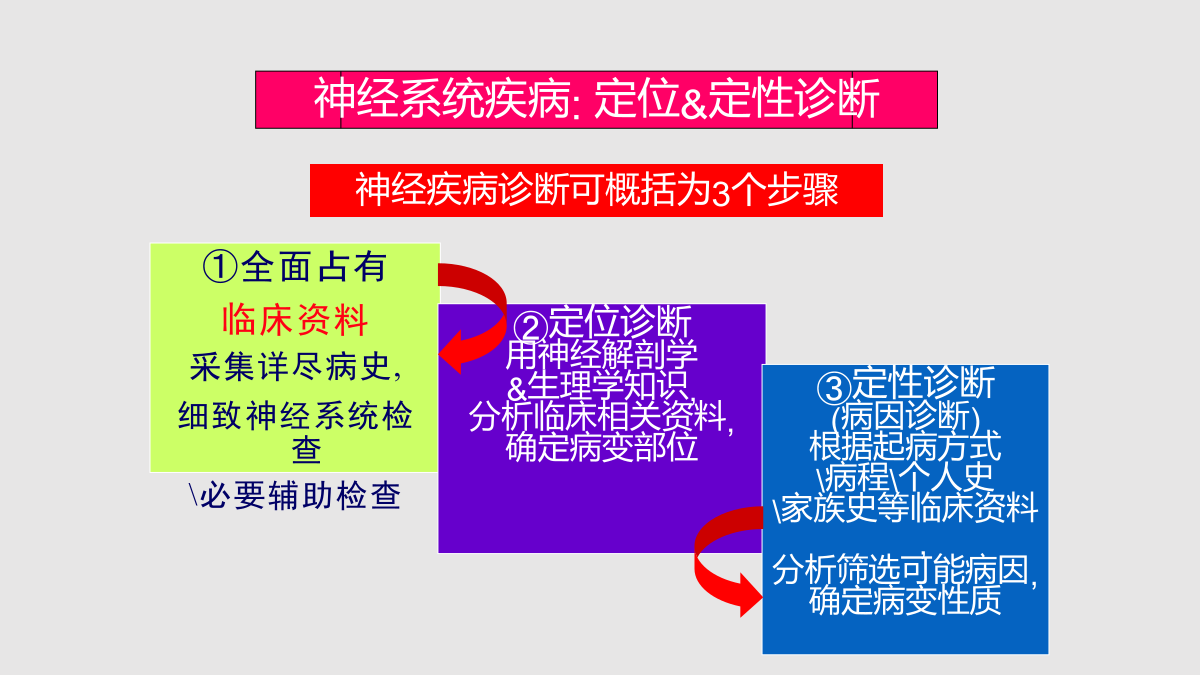 神经系统疾病: 定位&定性诊断

神经疾病诊断可概括为3个步骤

①全面占有

临床资料

采集详尽病史,

细致神经系统检查

\必要辅助检查

②定位诊断
用神经解剖学
&生理学知识
分析临床相关资料,
确定病变部位

③定性诊断
(病因诊断)
根据起病方式
\病程\个人史
\家族史等临床资料

分析筛选可能病因,
确定病变性质